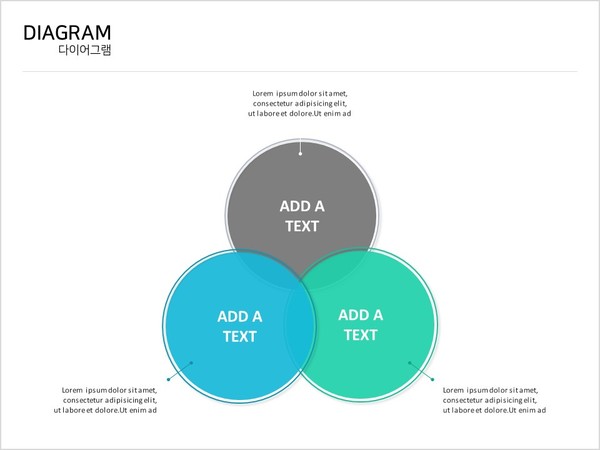 DIAGRAM
다이어그램

Lorem ipsum dolor sit amet, consectetur adipisicing elit, ut labore et dolore.Ut enim ad

ADD A TEXT

ADD A TEXT

ADD A TEXT

Lorem ipsum dolor sit amet, consectetur adipisicing elit, ut labore et dolore.Ut enim ad

Lorem ipsum dolor sit amet, consectetur adipisicing elit, ut labore et dolore.Ut enim ad